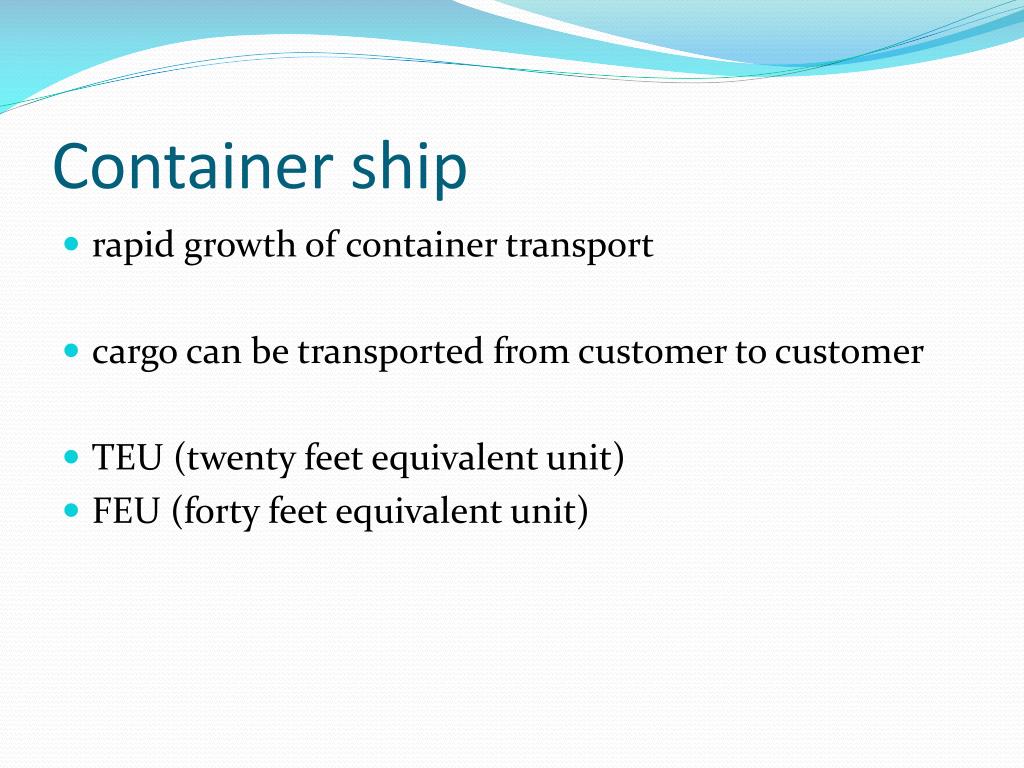 Container ship

- rapid growth of container transport

- cargo can be transported from customer to customer

- TEU (twenty feet equivalent unit)
- FEU (forty feet equivalent unit)